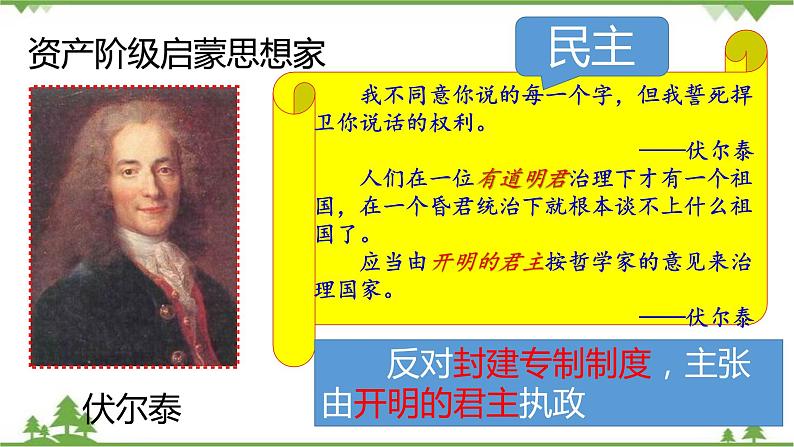 资产阶级启蒙思想家

民主

我不同意你说的每一个字，但我誓死捍卫你说话的权利。

——伏尔泰

人们在一位有道明君治理下才有一个祖国，在一个昏君统治下就根本谈不上什么祖国了。

应当由开明的君主按哲学家的意见来治理国家。

——伏尔泰

反对封建专制制度，主张由开明的君主执政

伏尔泰